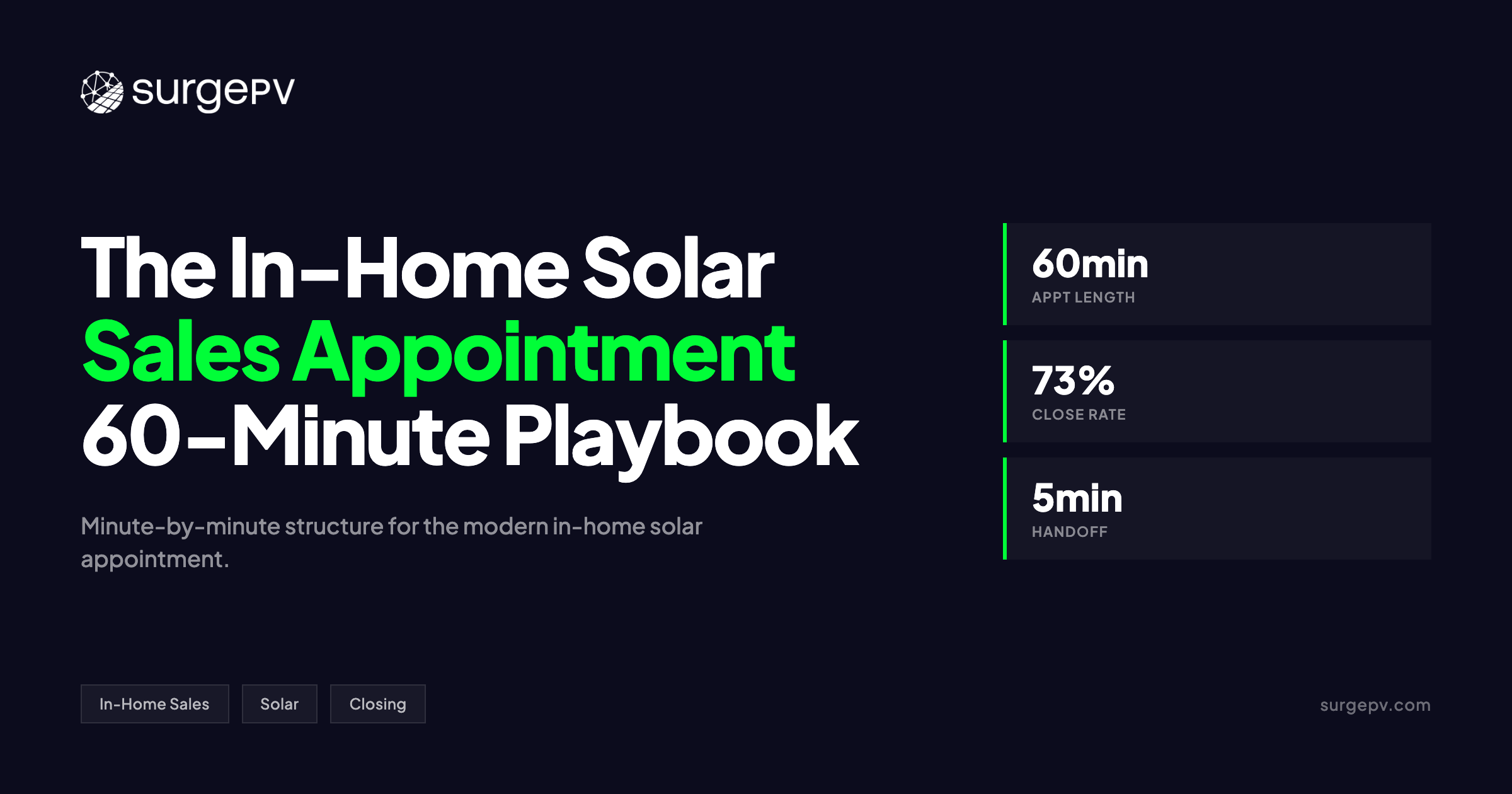 surgePV

The In-Home Solar Sales Appointment 60-Minute Playbook

Minute-by-minute structure for the modern in-home solar appointment.

60min
APPT LENGTH

73%
CLOSE RATE

5min
HANDOFF

In-Home Sales

Solar

Closing

surgepv.com